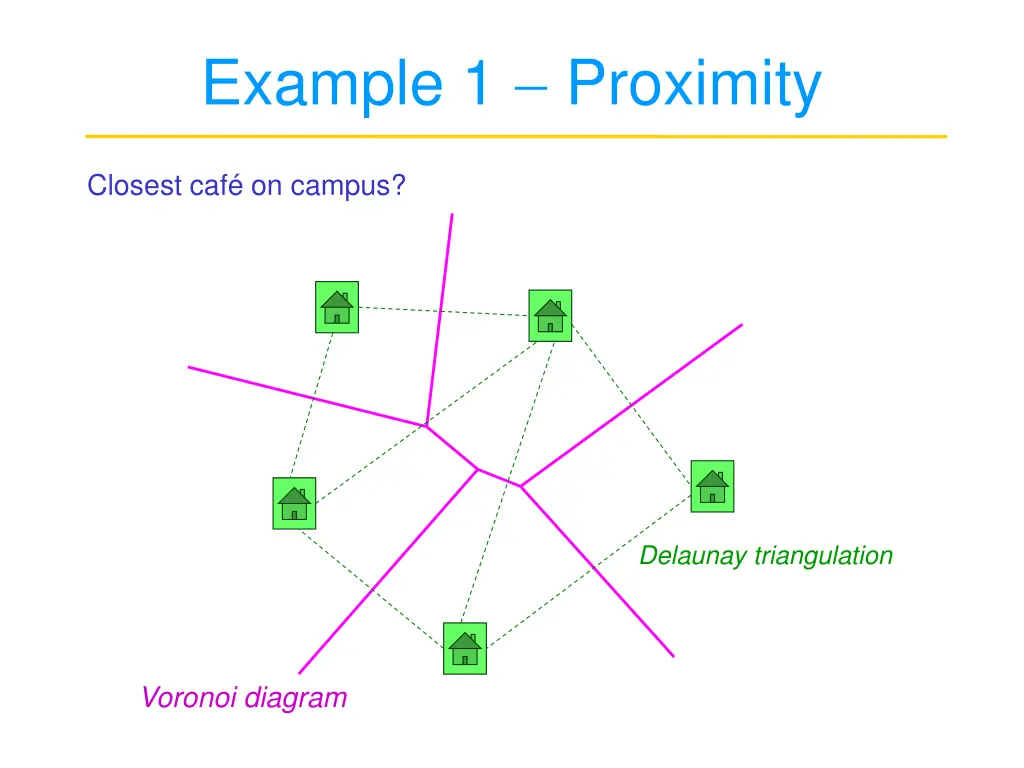 Example 1 – Proximity

Closest café on campus?

Delaunay triangulation

Voronoi diagram